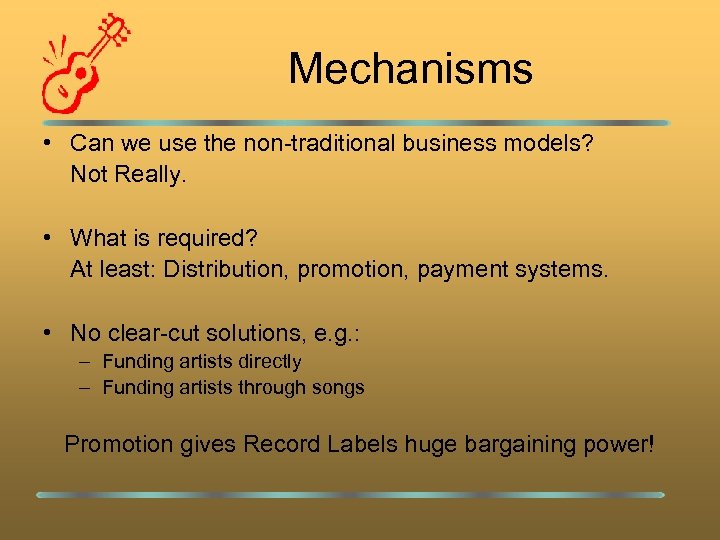 Mechanisms

• Can we use the non-traditional business models? Not Really.

• What is required? At least: Distribution, promotion, payment systems.

• No clear-cut solutions, e.g.:
– Funding artists directly
– Funding artists through songs

Promotion gives Record Labels huge bargaining power!